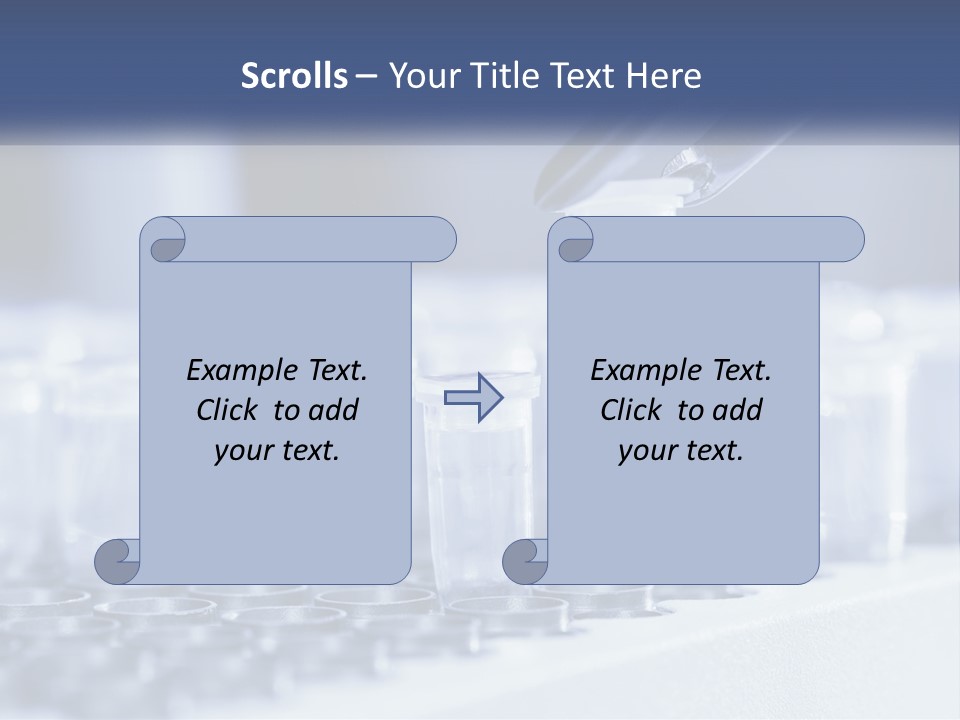 Scrolls – Your Title Text Here

Example Text. Click to add your text.

Example Text. Click to add your text.